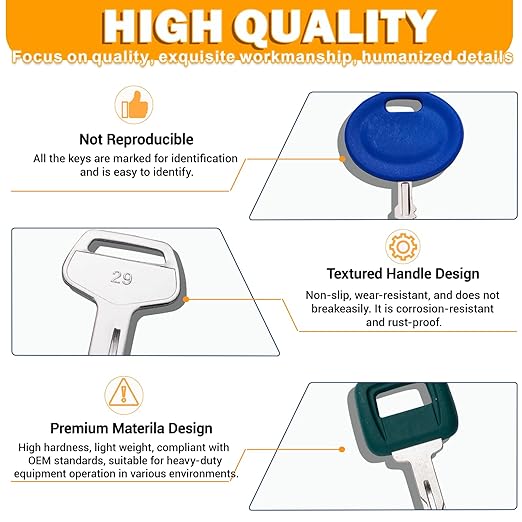 HIGH QUALITY

Focus on quality, exquisite workmanship, humanized details

Not Reproducible

All the keys are marked for identification and is easy to identify.

29

Textured Handle Design

Non-slip, wear-resistant, and does not breakeasily. It is corrosion-resistant and rust-proof.

Premium Materila Design

High hardness, light weight, compliant with OEM standards, suitable for heavy-duty equipment operation in various environments.